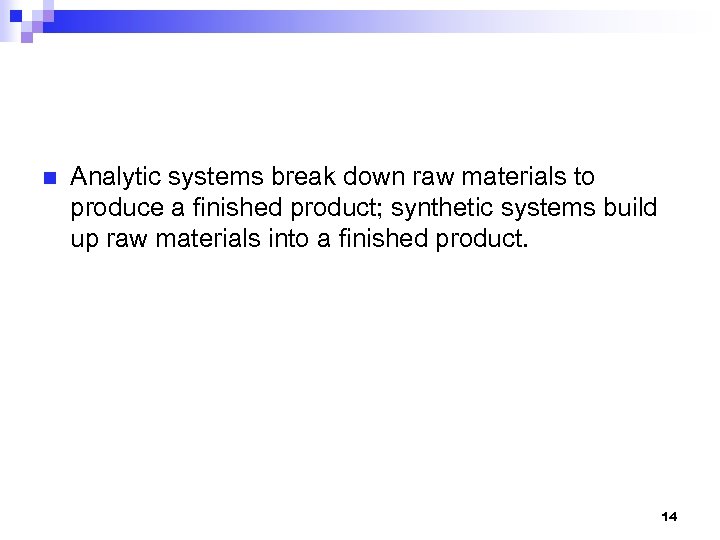 Analytic systems break down raw materials to produce a finished product; synthetic systems build up raw materials into a finished product.

14